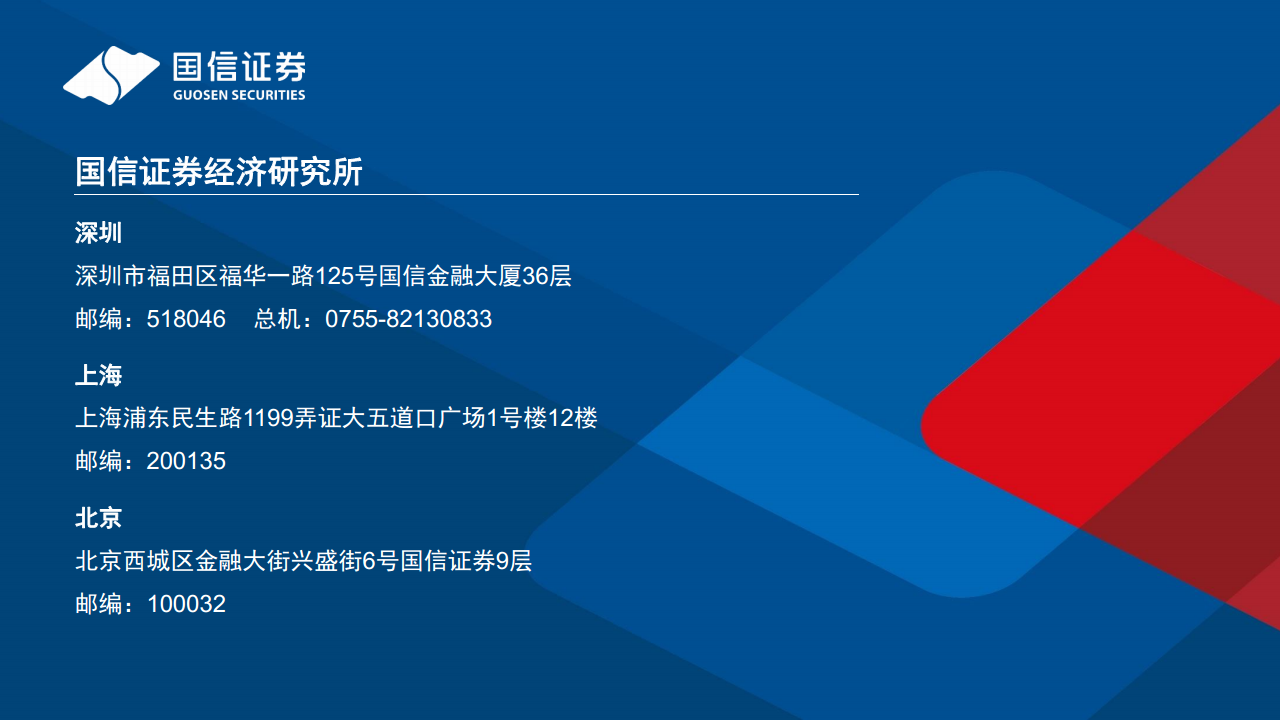 国信证券
GUOSEN SECURITIES

国信证券经济研究所

深圳

深圳市福田区福华一路125号国信金融大厦36层

邮编：518046 总机：0755-82130833

上海

上海浦东民生路1199弄证大五道口广场1号楼12楼

邮编：200135

北京

北京西城区金融大街兴盛街6号国信证券9层

邮编：100032